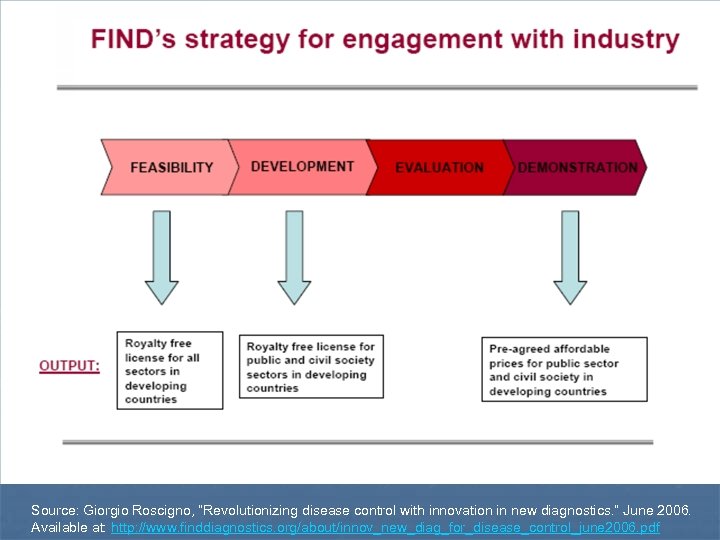 FIND's strategy for engagement with industry

FEASIBILITY

DEVELOPMENT

EVALUATION

DEMONSTRATION

OUTPUT:

Royalty free license for all sectors in developing countries

Royalty free license for public and civil society sectors in developing countries

Pre-agreed affordable prices for public sector and civil society in developing countries

Source: Giorgio Roscigno, "Revolutionizing disease control with innovation in new diagnostics." June 2006. Available at: http://www.finddiagnostics.org/about/innov_new_diag_for_disease_control_june2006.pdf